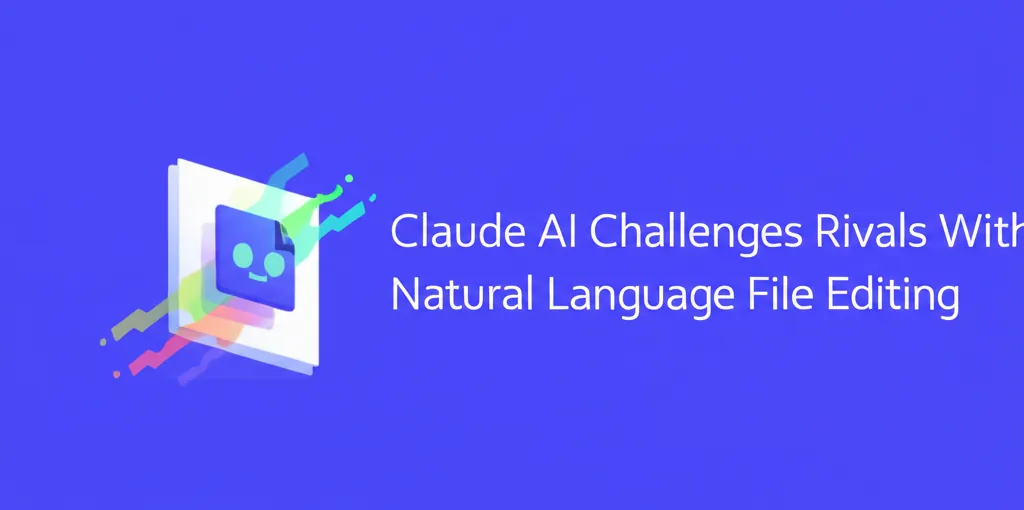 Claude AI Challenges Rivals With
Natural Language File Editing